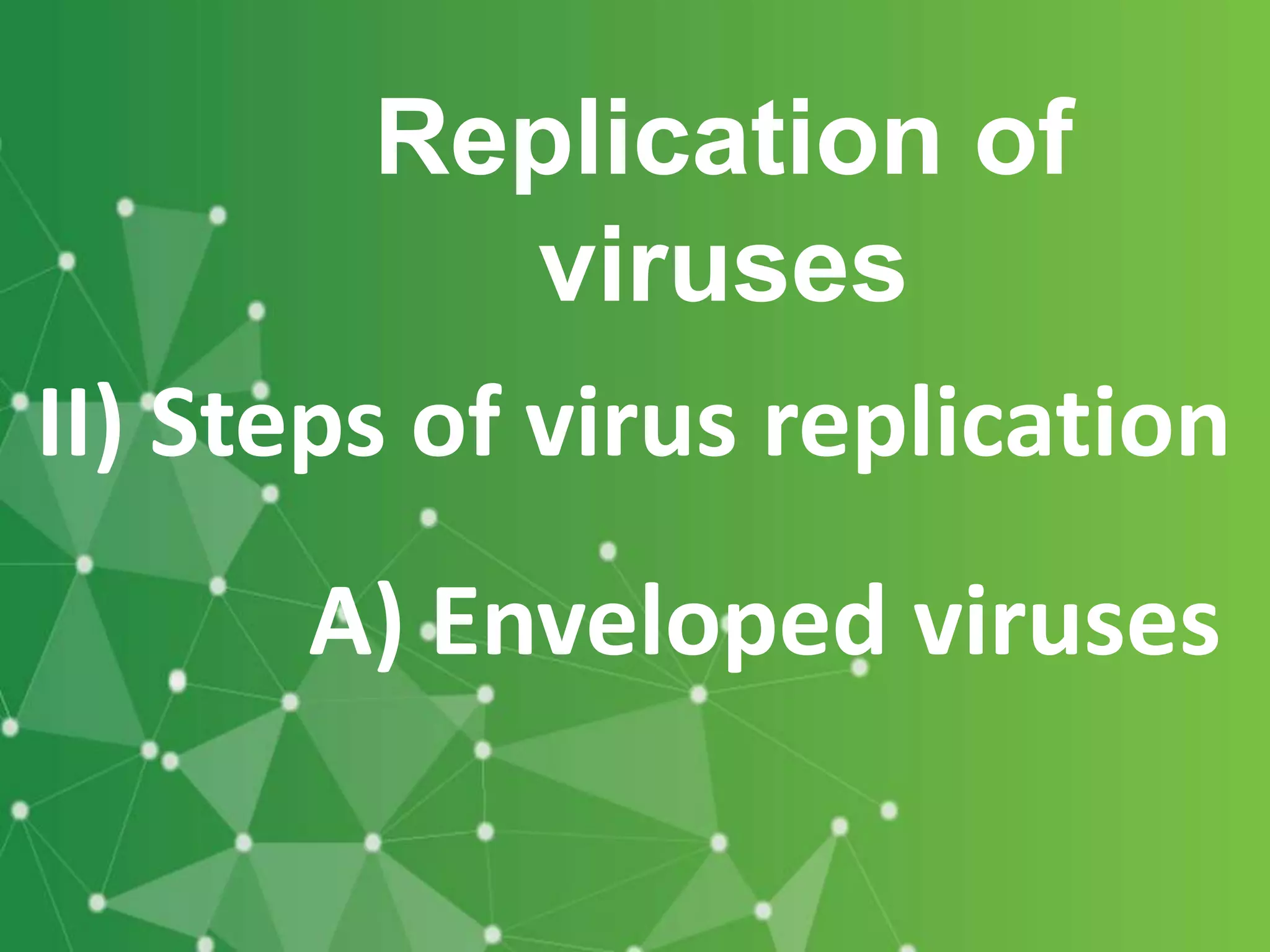 Replication of viruses

II) Steps of virus replication

A) Enveloped viruses